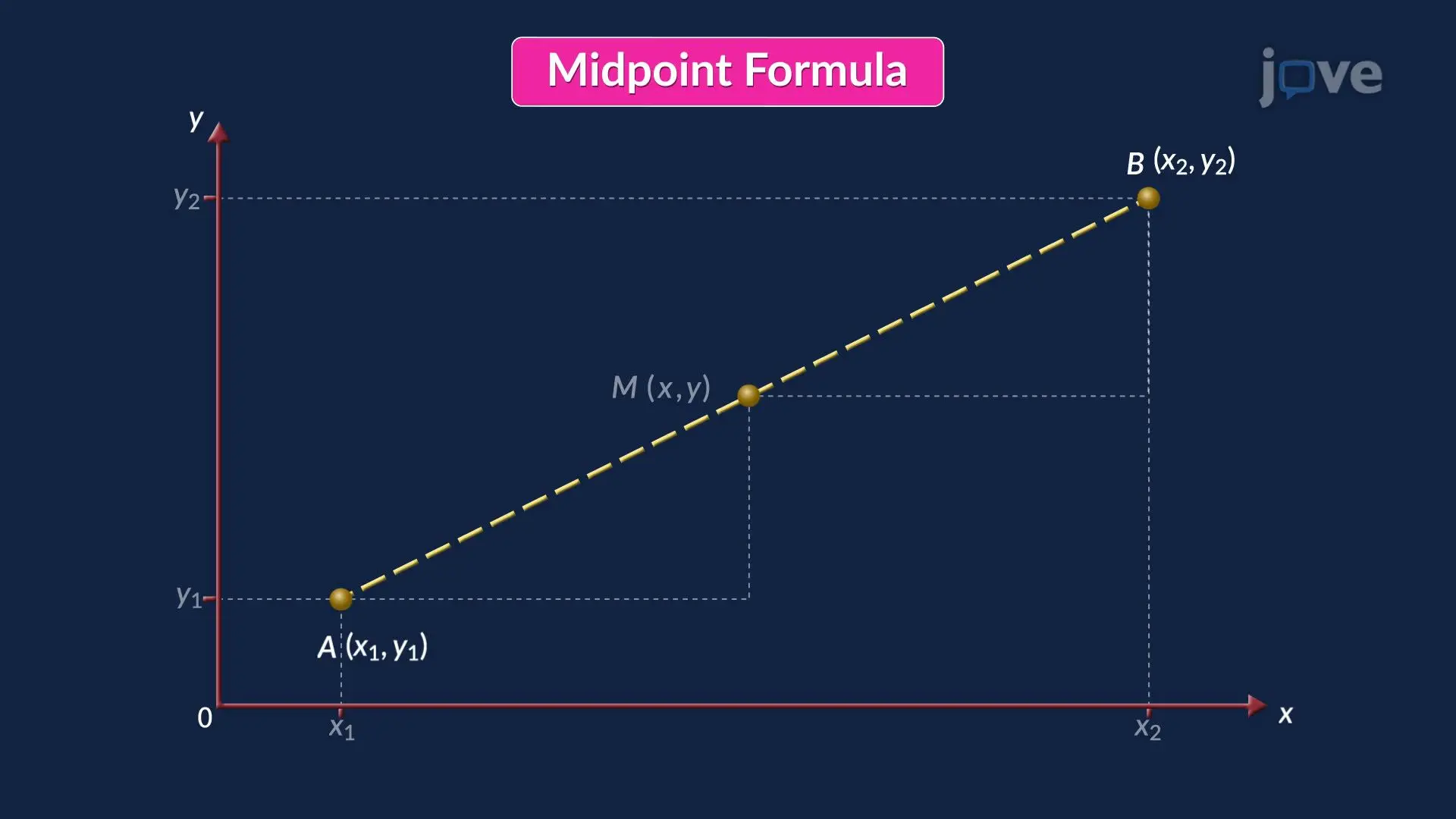 Midpoint Formula

jove

$y$

$B\ (x_2, y_2)$

$y_2$

$M\ (x, y)$

$y_1$

$A\ (x_1, y_1)$

0

$x_1$

$x_2$

$x$